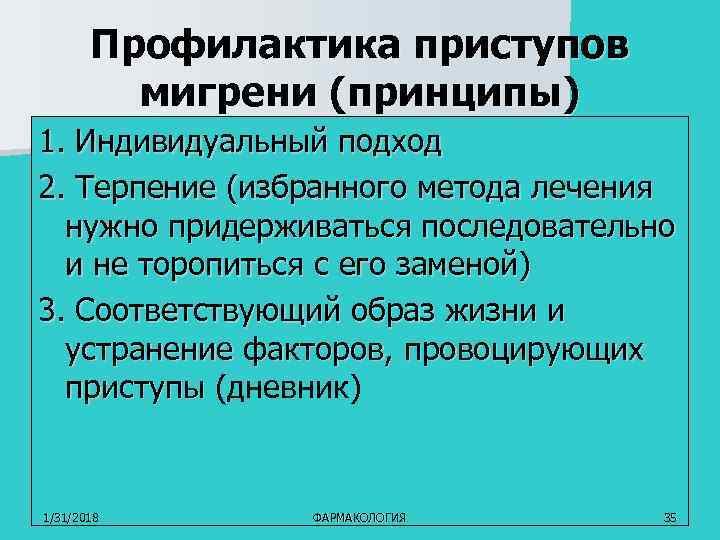 Профилактика приступов мигрени (принципы)

1. Индивидуальный подход

2. Терпение (избранного метода лечения нужно придерживаться последовательно и не торопиться с его заменой)

3. Соответствующий образ жизни и устранение факторов, провоцирующих приступы (дневник)

1/31/2018 ФАРМАКОЛОГИЯ 35